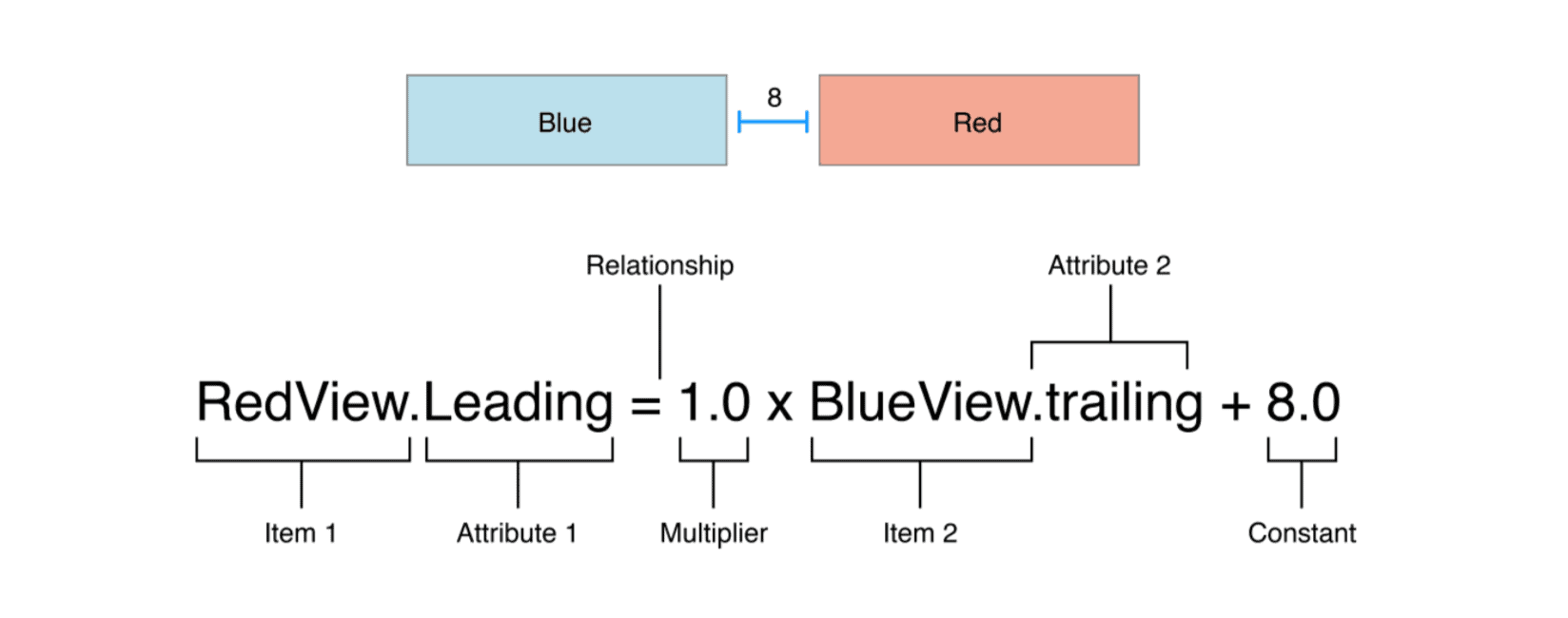 Blue
8
Red

Relationship
Attribute 2

RedView.Leading = 1.0 x BlueView.trailing + 8.0

Item 1
Attribute 1
Multiplier
Item 2
Constant